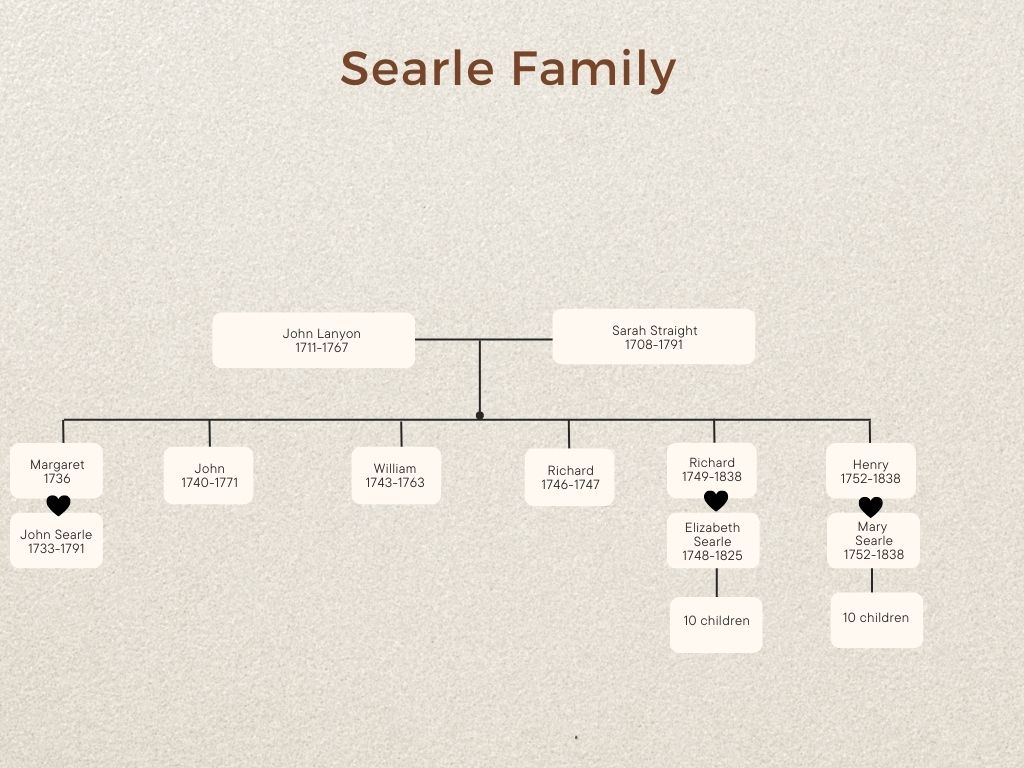 Searle Family

John Lanyon
1711-1767

Sarah Straight
1708-1791

Margaret
1736

John Searle
1733-1791

John
1740-1771

William
1743-1763

Richard
1746-1747

Richard
1749-1838

Elizabeth
Searle
1748-1825

10 children

Henry
1752-1838

Mary
Searle
1752-1838

10 children